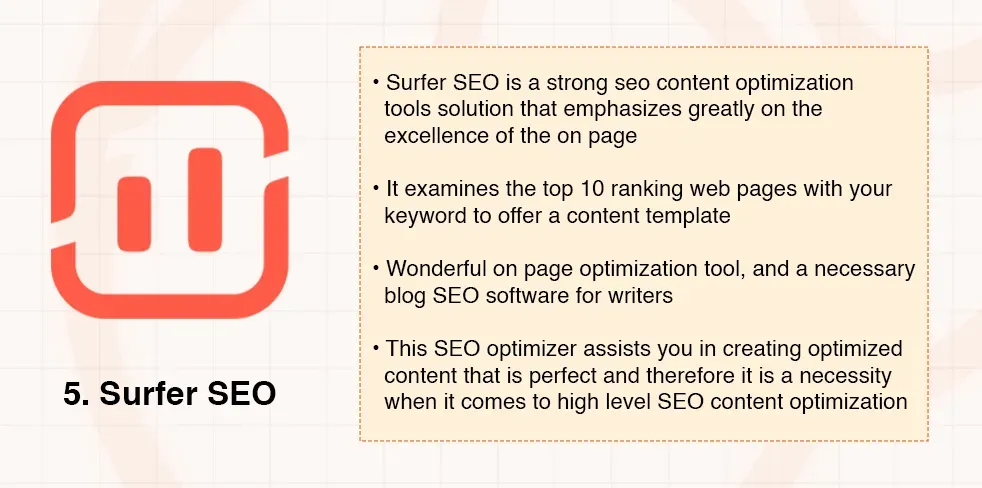 5. Surfer SEO

• Surfer SEO is a strong seo content optimization tools solution that emphasizes greatly on the excellence of the on page

• It examines the top 10 ranking web pages with your keyword to offer a content template

• Wonderful on page optimization tool, and a necessary blog SEO software for writers

• This SEO optimizer assists you in creating optimized content that is perfect and therefore it is a necessity when it comes to high level SEO content optimization